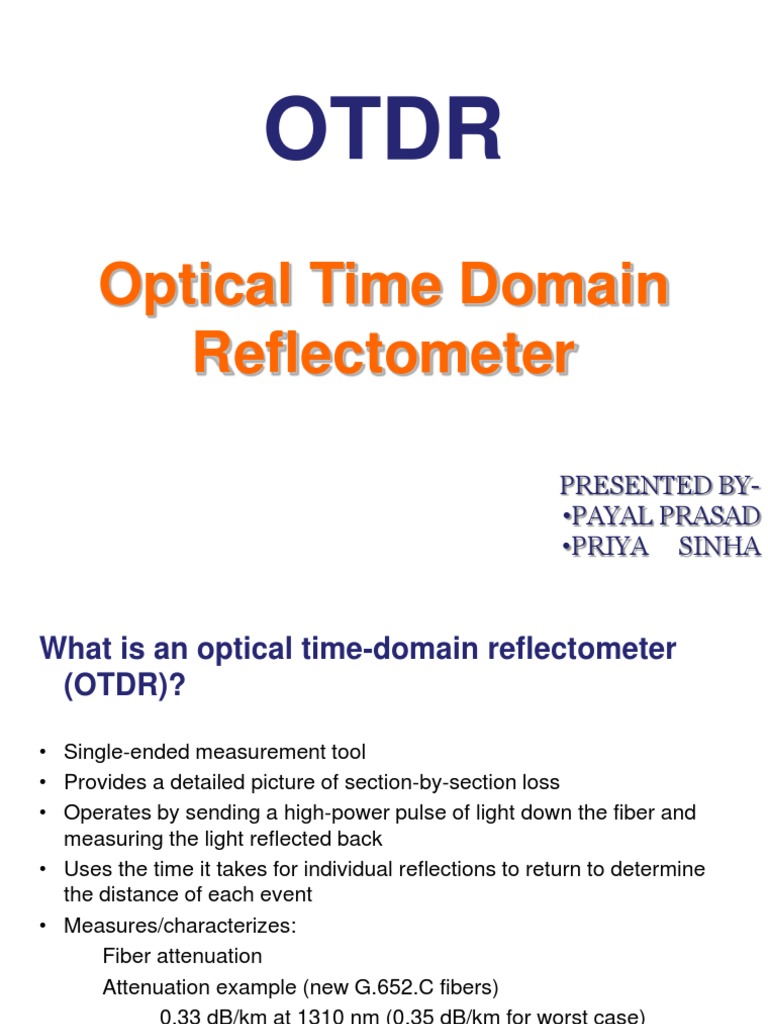 OTDR

Optical Time Domain Reflectometer

PRESENTED BY-
•PAYAL PRASAD
•PRIYA SINHA

What is an optical time-domain reflectometer (OTDR)?

• Single-ended measurement tool
• Provides a detailed picture of section-by-section loss
• Operates by sending a high-power pulse of light down the fiber and measuring the light reflected back
• Uses the time it takes for individual reflections to return to determine the distance of each event
• Measures/characterizes:
Fiber attenuation
Attenuation example (new G.652.C fibers)
0.33 dB/km at 1310 nm (0.35 dB/km for worst case)